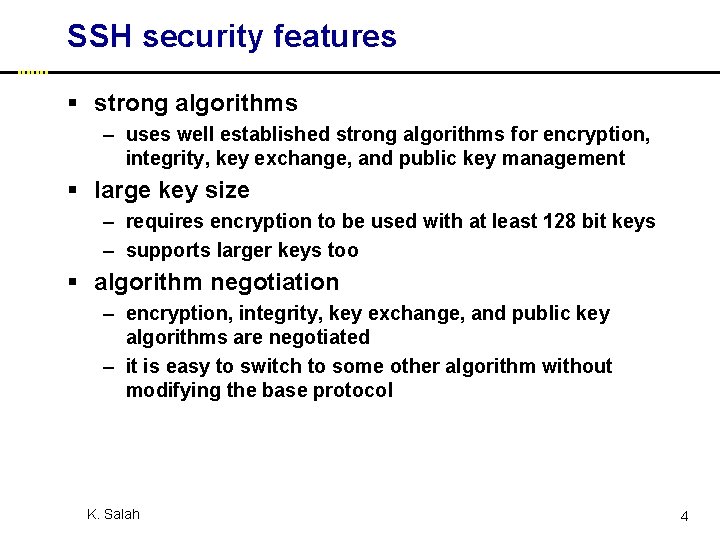 SSH security features

▪ strong algorithms
– uses well established strong algorithms for encryption, integrity, key exchange, and public key management

▪ large key size
– requires encryption to be used with at least 128 bit keys
– supports larger keys too

▪ algorithm negotiation
– encryption, integrity, key exchange, and public key algorithms are negotiated
– it is easy to switch to some other algorithm without modifying the base protocol

K. Salah

4